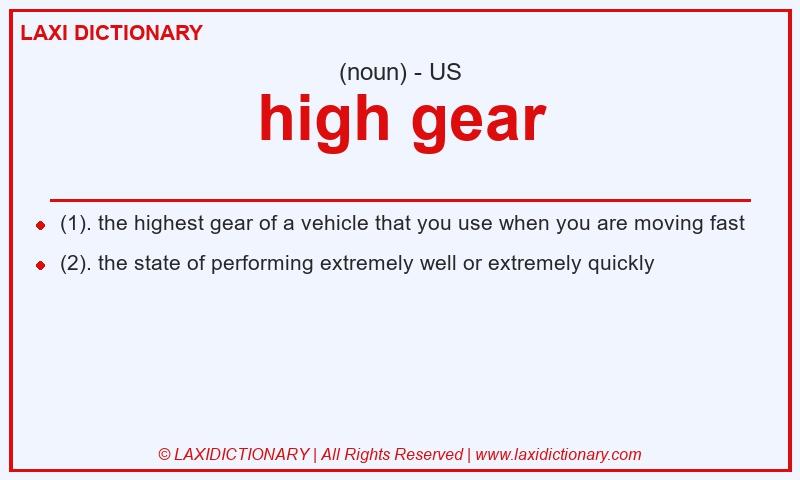 LAXI DICTIONARY

(noun) - US

high gear

- (1). the highest gear of a vehicle that you use when you are moving fast
- (2). the state of performing extremely well or extremely quickly

© LAXIDICTIONARY | All Rights Reserved | www.laxidictionary.com